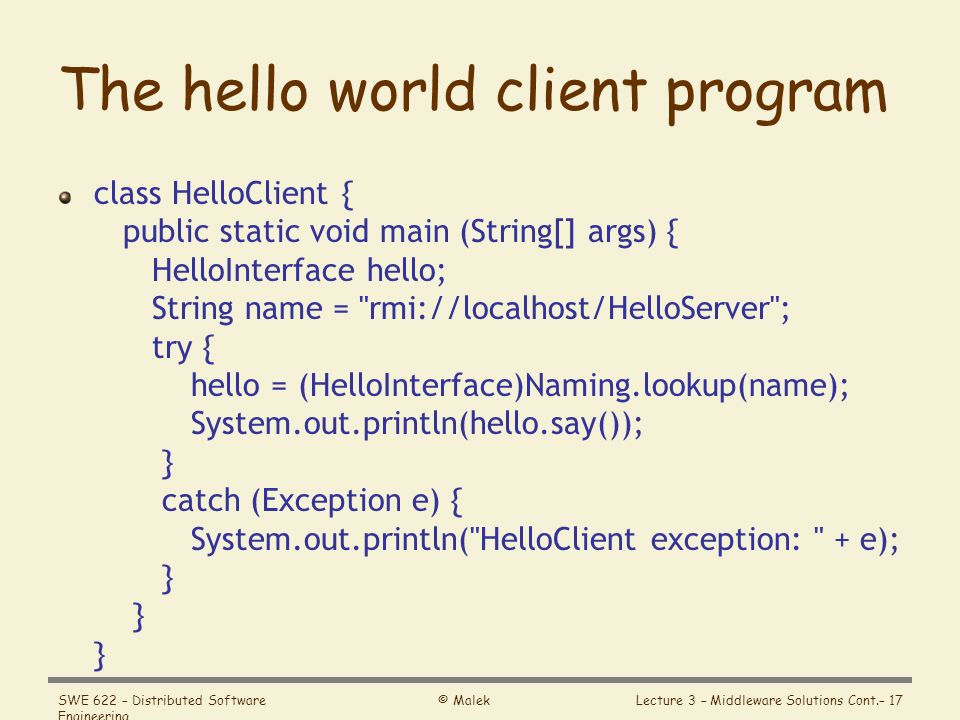 The hello world client program

class HelloClient {
public static void main (String[] args) {
HelloInterface hello;
String name = "rmi://localhost/HelloServer";
try {
hello = (HelloInterface)Naming.lookup(name);
System.out.println(hello.say());
}
catch (Exception e) {
System.out.println("HelloClient exception: " + e);
}
}
}

SWE 622 – Distributed Software Engineering

© Malek

Lecture 3 – Middleware Solutions Cont.– 17